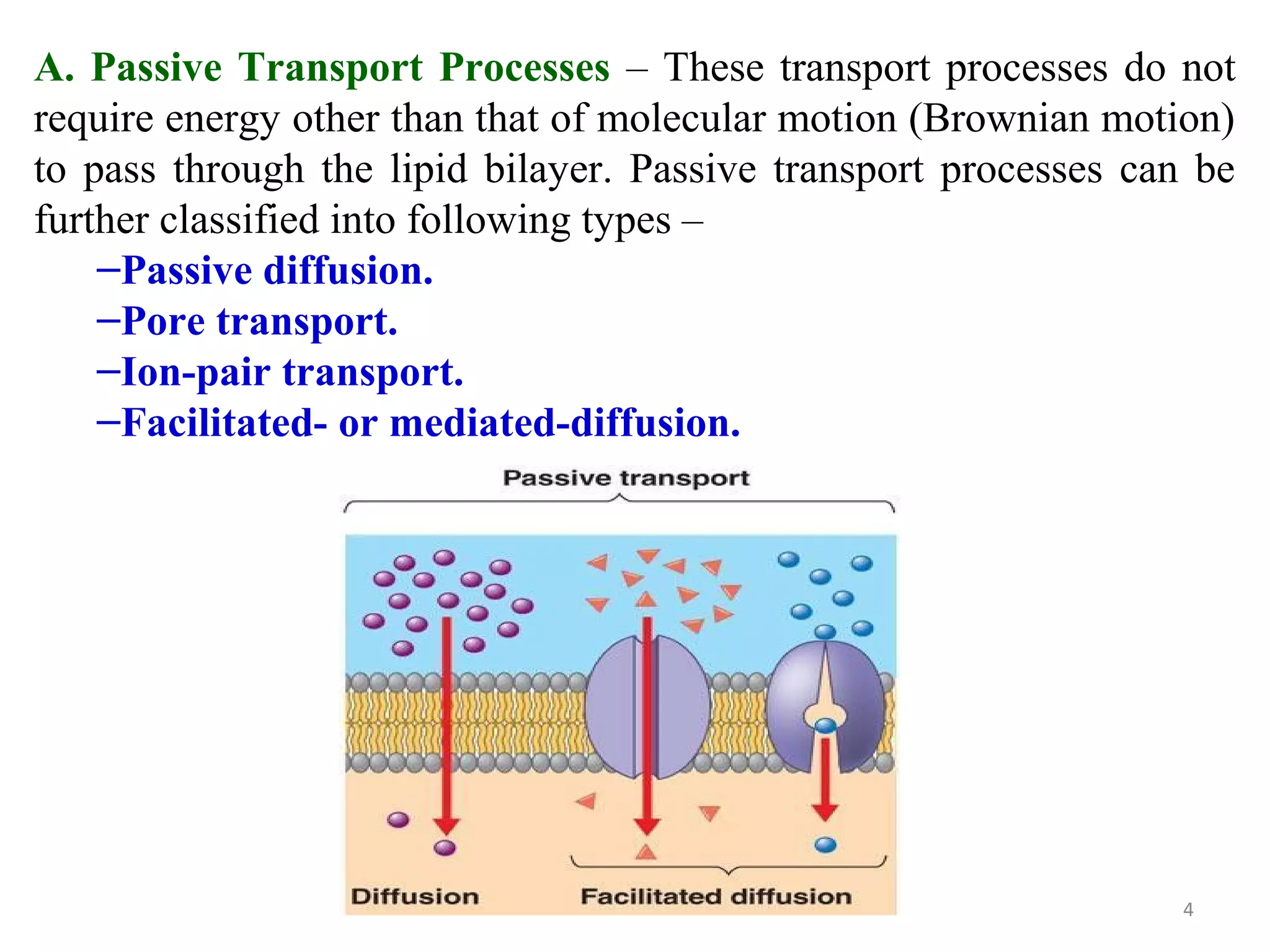 A. Passive Transport Processes – These transport processes do not require energy other than that of molecular motion (Brownian motion) to pass through the lipid bilayer. Passive transport processes can be further classified into following types –

–Passive diffusion.
–Pore transport.
–Ion-pair transport.
–Facilitated- or mediated-diffusion.

Passive transport

Diffusion

Facilitated diffusion

4